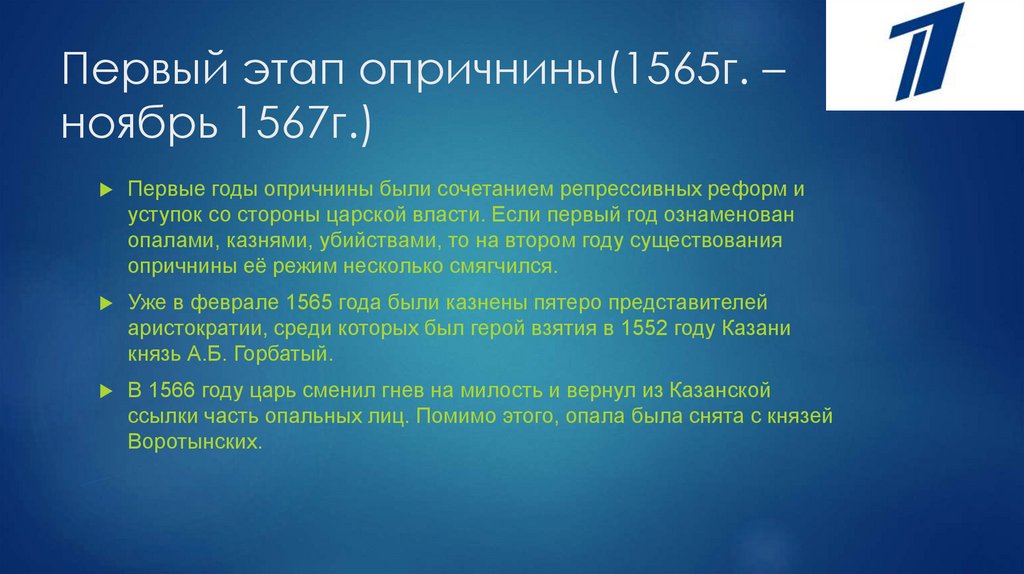 Первый этап опричнины(1565г. – ноябрь 1567г.)

Первые годы опричнины были сочетанием репрессивных реформ и уступок со стороны царской власти. Если первый год ознаменован опалами, казнями, убийствами, то на втором году существования опричнины её режим несколько смягчился.

Уже в феврале 1565 года были казнены пятеро представителей аристократии, среди которых был герой взятия в 1552 году Казани князь А.Б. Горбатый.

В 1566 году царь сменил гнев на милость и вернул из Казанской ссылки часть опальных лиц. Помимо этого, опала была снята с князей Воротынских.